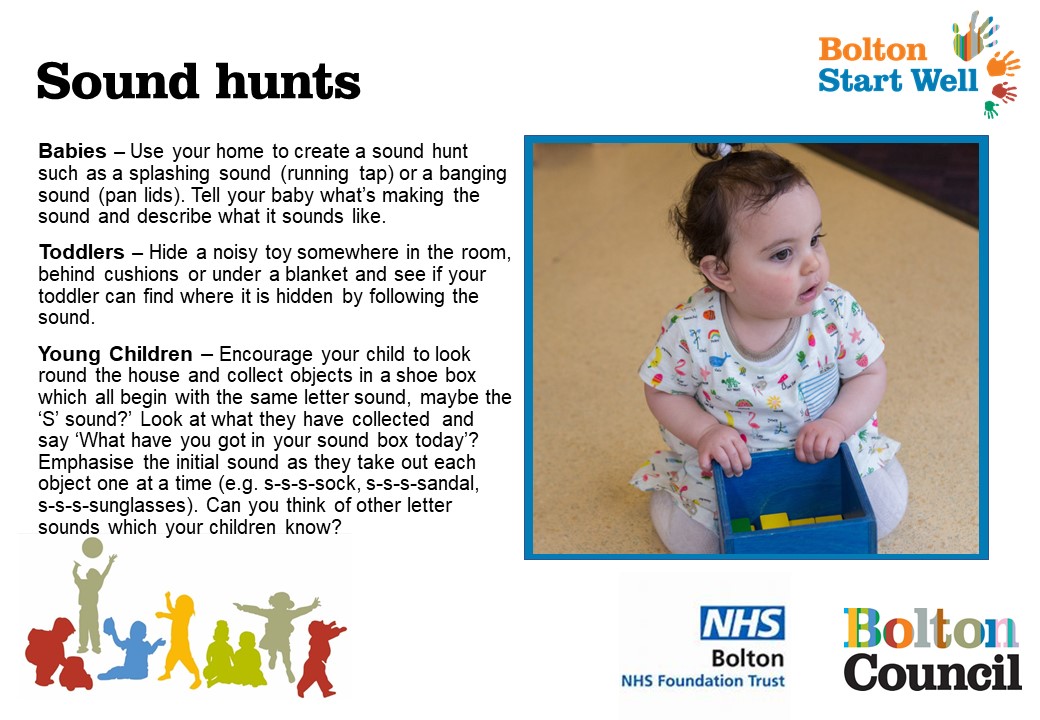 Sound hunts

Bolton Start Well

Babies – Use your home to create a sound hunt such as a splashing sound (running tap) or a banging sound (pan lids). Tell your baby what's making the sound and describe what it sounds like.

Toddlers – Hide a noisy toy somewhere in the room, behind cushions or under a blanket and see if your toddler can find where it is hidden by following the sound.

Young Children – Encourage your child to look round the house and collect objects in a shoe box which all begin with the same letter sound, maybe the 'S' sound?' Look at what they have collected and say 'What have you got in your sound box today'? Emphasise the initial sound as they take out each object one at a time (e.g. s-s-s-sock, s-s-s-sandal, s-s-s-sunglasses). Can you think of other letter sounds which your children know?

NHS
Bolton
NHS Foundation Trust

Bolton Council